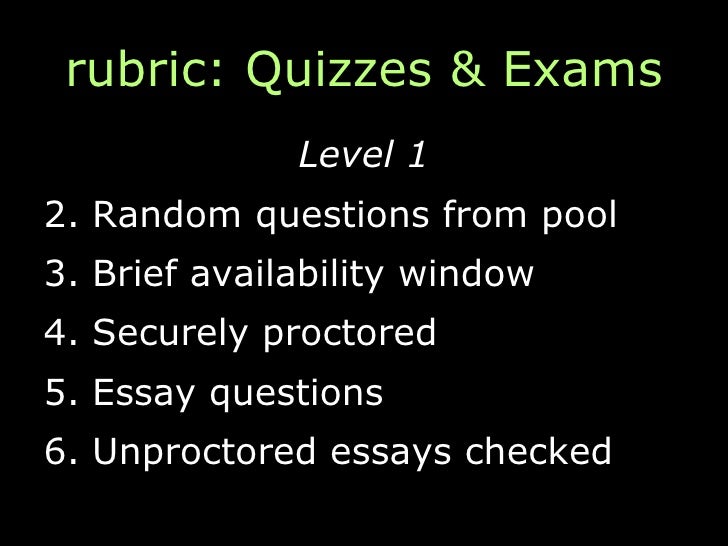 rubric: Quizzes & Exams

Level 1

2. Random questions from pool
3. Brief availability window
4. Securely proctored
5. Essay questions
6. Unproctored essays checked